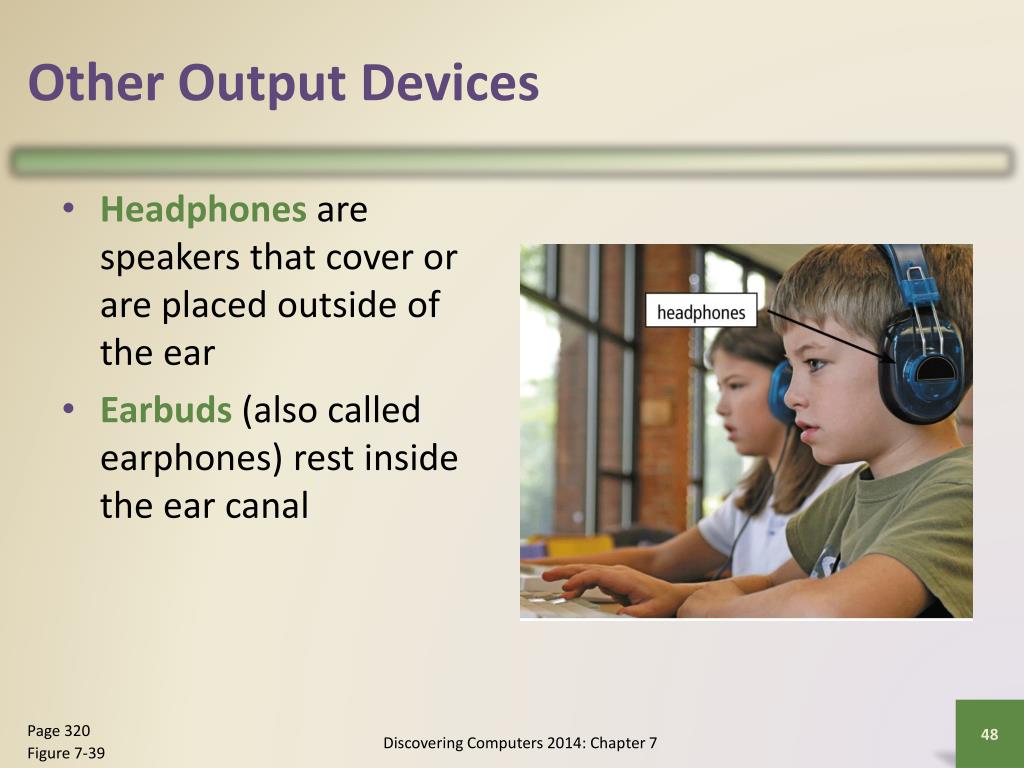 Other Output Devices

• Headphones are speakers that cover or are placed outside of the ear
• Earbuds (also called earphones) rest inside the ear canal

headphones

Page 320
Figure 7-39

Discovering Computers 2014: Chapter 7

48